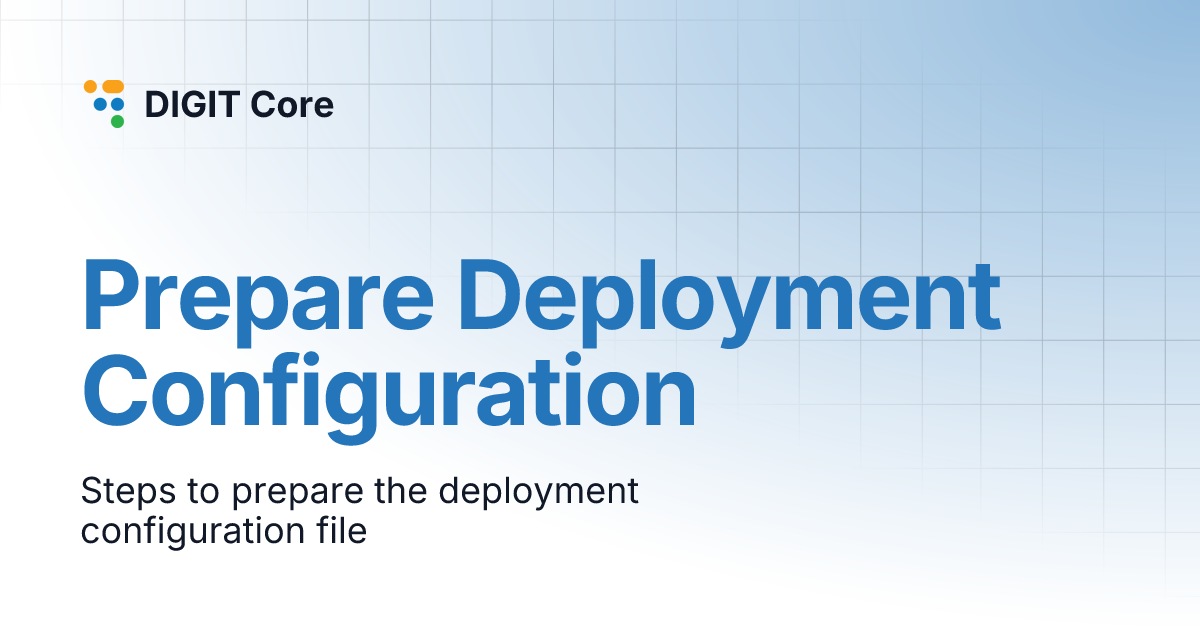 DIGIT Core

Prepare Deployment Configuration

Steps to prepare the deployment configuration file